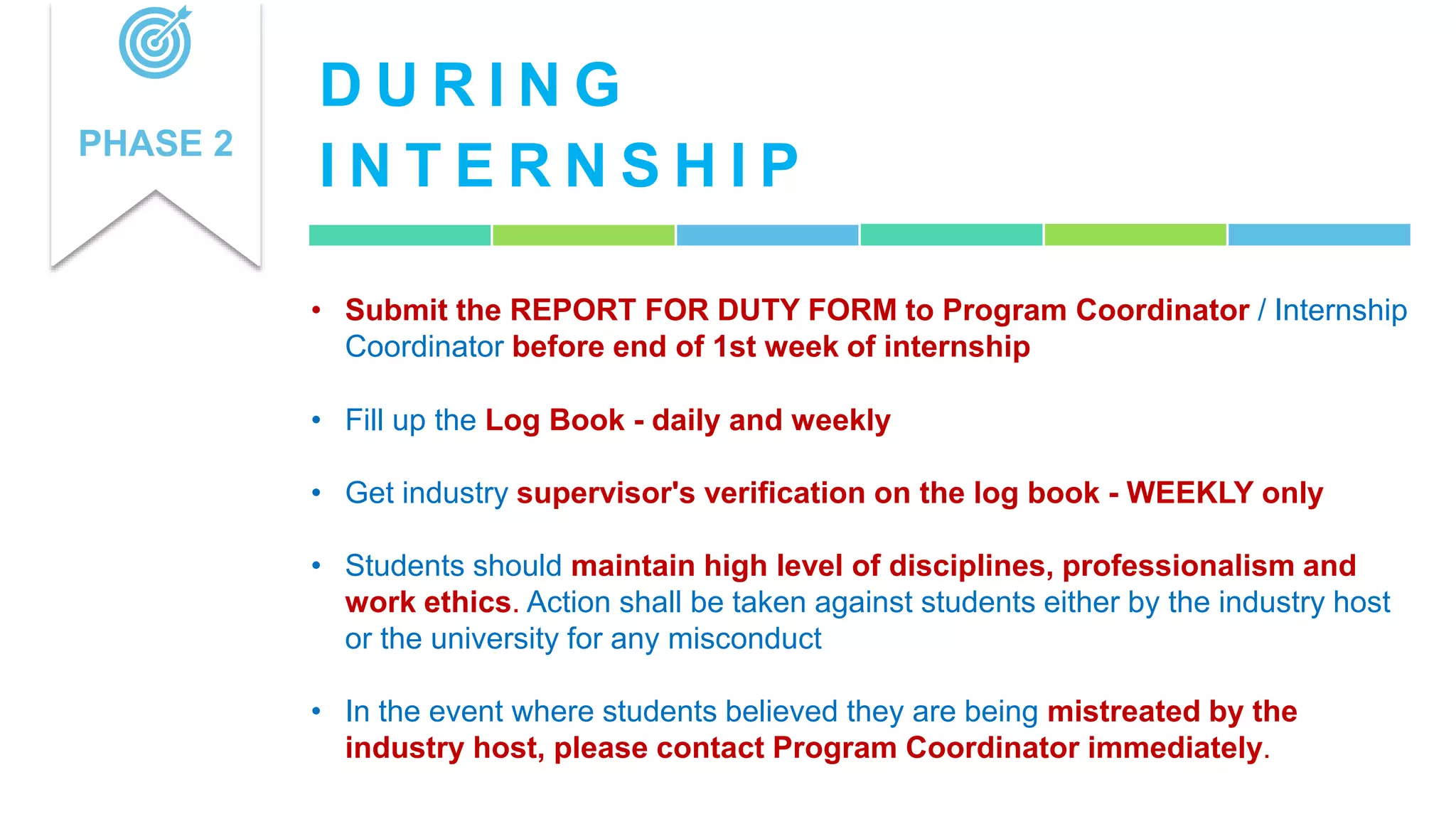 PHASE 2

DURING INTERNSHIP

• Submit the REPORT FOR DUTY FORM to Program Coordinator / Internship Coordinator before end of 1st week of internship

• Fill up the Log Book - daily and weekly

• Get industry supervisor's verification on the log book - WEEKLY only

• Students should maintain high level of disciplines, professionalism and work ethics. Action shall be taken against students either by the industry host or the university for any misconduct

• In the event where students believed they are being mistreated by the industry host, please contact Program Coordinator immediately.